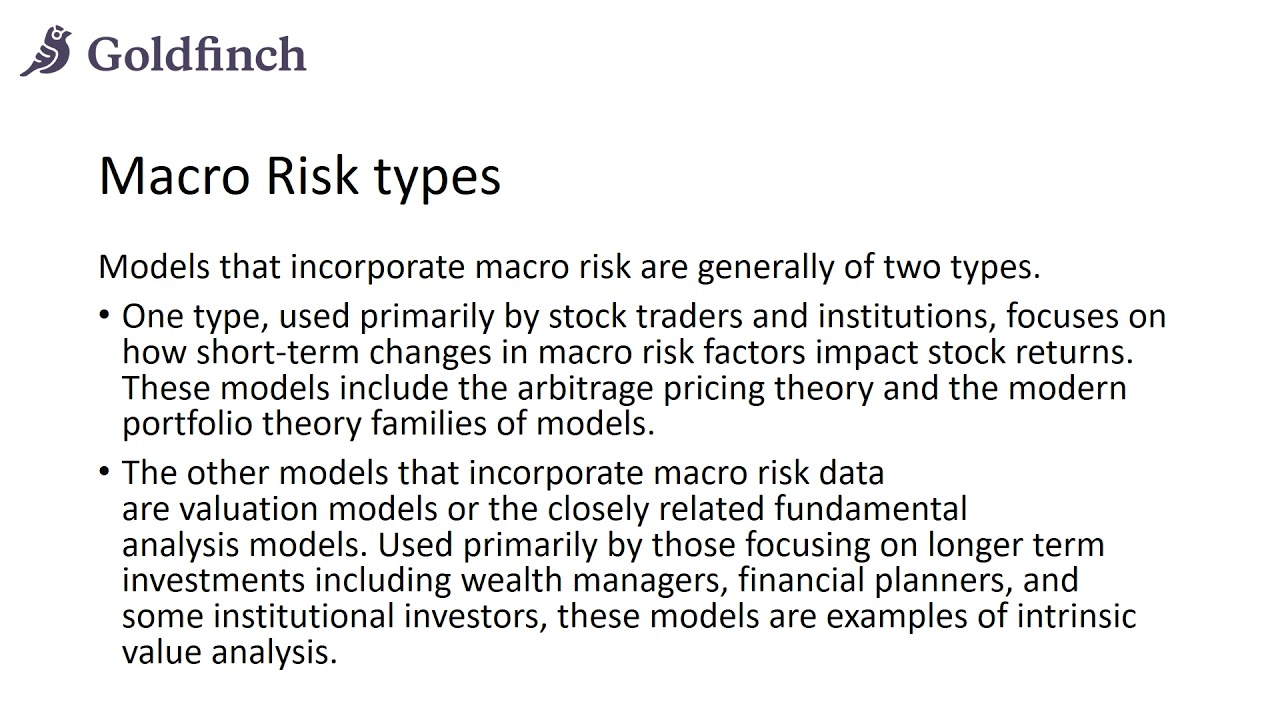 Goldfinch

Macro Risk types

Models that incorporate macro risk are generally of two types.

• One type, used primarily by stock traders and institutions, focuses on how short-term changes in macro risk factors impact stock returns. These models include the arbitrage pricing theory and the modern portfolio theory families of models.

• The other models that incorporate macro risk data are valuation models or the closely related fundamental analysis models. Used primarily by those focusing on longer term investments including wealth managers, financial planners, and some institutional investors, these models are examples of intrinsic value analysis.